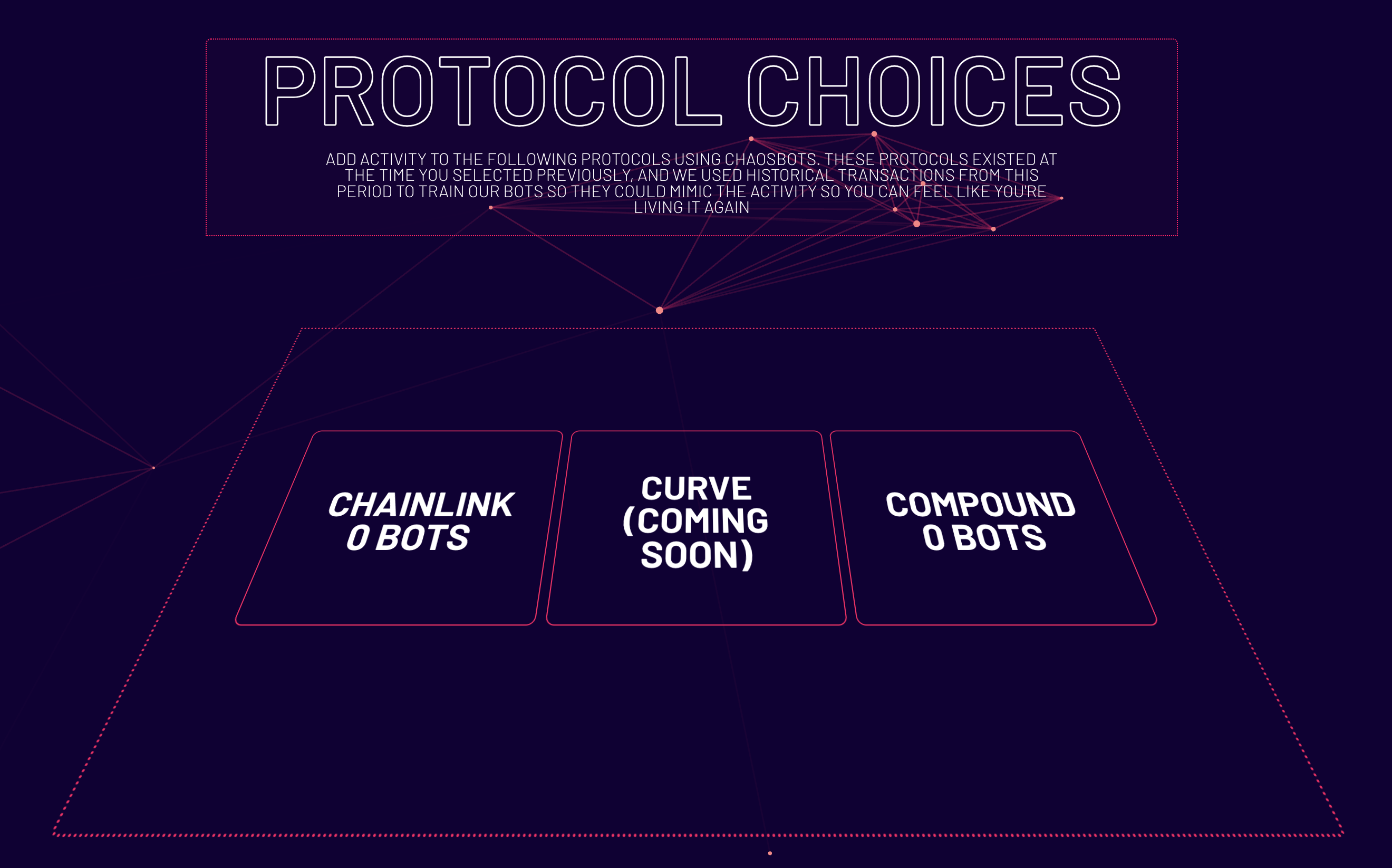 PROTOCOL CHOICES

ADD ACTIVITY TO THE FOLLOWING PROTOCOLS USING CHAOSBOTS. THESE PROTOCOLS EXISTED AT THE TIME YOU SELECTED PREVIOUSLY, AND WE USED HISTORICAL TRANSACTIONS FROM THIS PERIOD TO TRAIN OUR BOTS SO THEY COULD MIMIC THE ACTIVITY SO YOU CAN FEEL LIKE YOU'RE LIVING IT AGAIN

CHAINLINK
0 BOTS

CURVE
(COMING SOON)

COMPOUND
0 BOTS